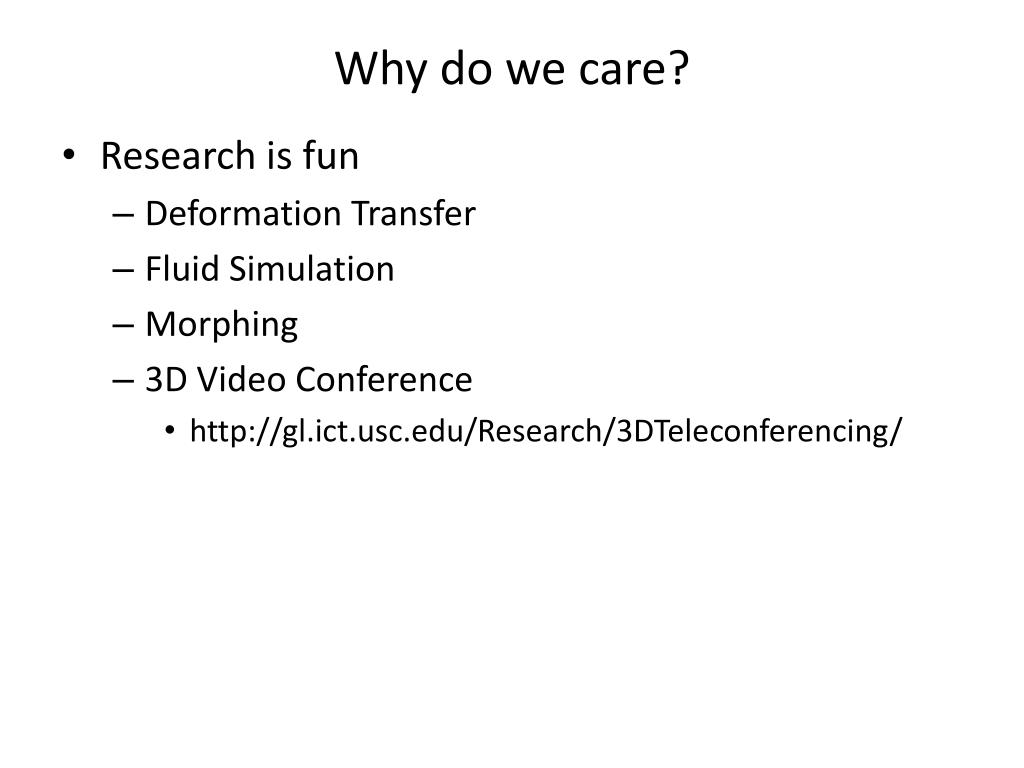 Why do we care?

• Research is fun
– Deformation Transfer
– Fluid Simulation
– Morphing
– 3D Video Conference
• http://gl.ict.usc.edu/Research/3DTeleconferencing/